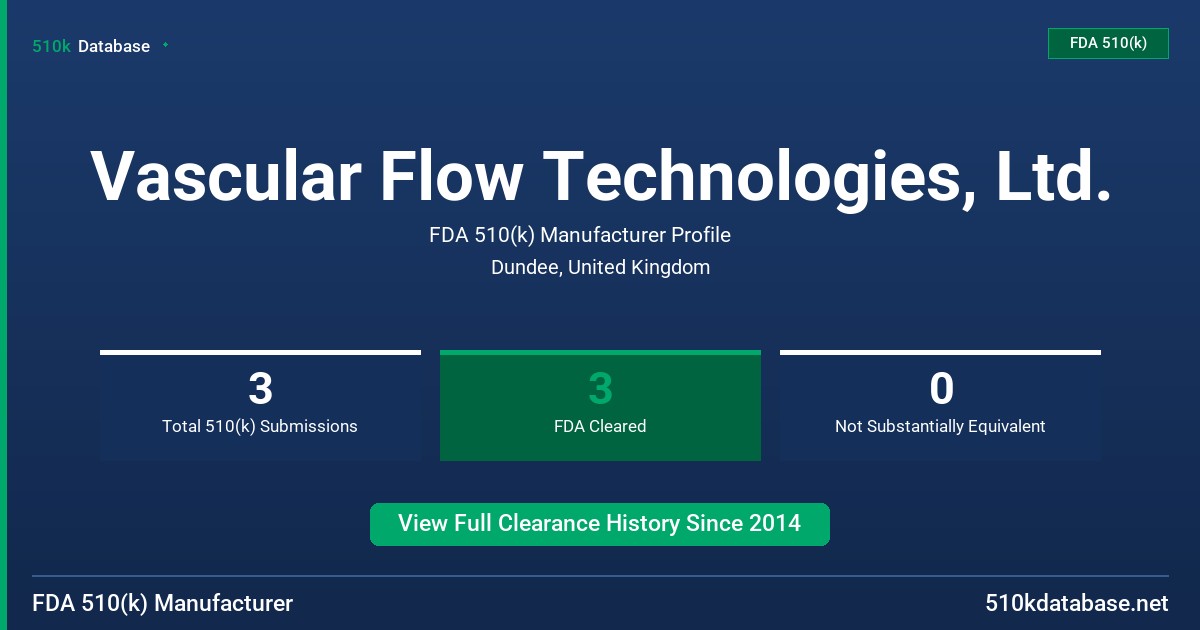 510k Database

FDA 510(k)

Vascular Flow Technologies, Ltd.

FDA 510(k) Manufacturer Profile

Dundee, United Kingdom

3
Total 510(k) Submissions

3
FDA Cleared

0
Not Substantially Equivalent

View Full Clearance History Since 2014

FDA 510(k) Manufacturer

510kdatabase.net